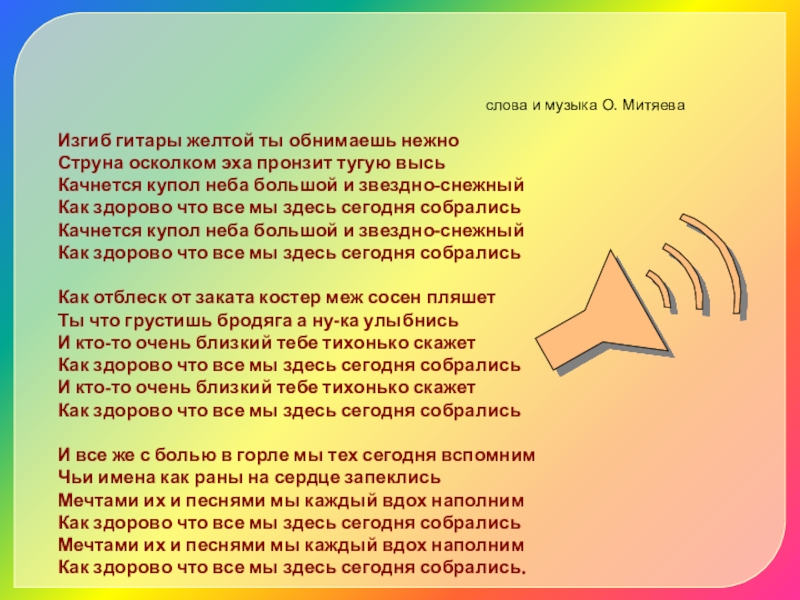 слова и музыка О. Митяева

Изгиб гитары желтой ты обнимаешь нежно
Струна осколком эха пронзит тугую высь
Качнется купол неба большой и звездно-снежный
Как здорово что все мы здесь сегодня собрались
Качнется купол неба большой и звездно-снежный
Как здорово что все мы здесь сегодня собрались

Как отблеск от заката костер меж сосен пляшет
Ты что грустишь бродяга а ну-ка улыбнись
И кто-то очень близкий тебе тихонько скажет
Как здорово что все мы здесь сегодня собрались
И кто-то очень близкий тебе тихонько скажет
Как здорово что все мы здесь сегодня собрались

И все же с болью в горле мы тех сегодня вспомним
Чьи имена как раны на сердце запеклись
Мечтами их и песнями мы каждый вдох наполним
Как здорово что все мы здесь сегодня собрались
Мечтами их и песнями мы каждый вдох наполним
Как здорово что все мы здесь сегодня собрались.